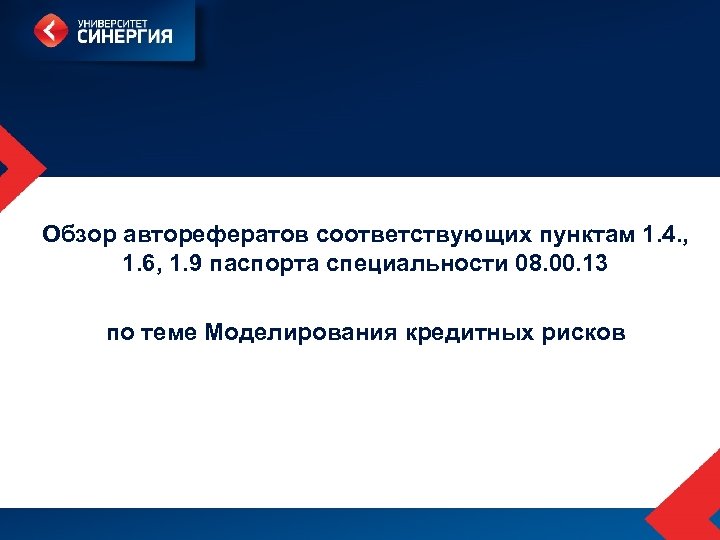 УНИВЕРСИТЕТ
СИНЕРГИЯ

Обзор авторефератов соответствующих пунктам 1.4., 1.6, 1.9 паспорта специальности 08.00.13

по теме Моделирования кредитных рисков